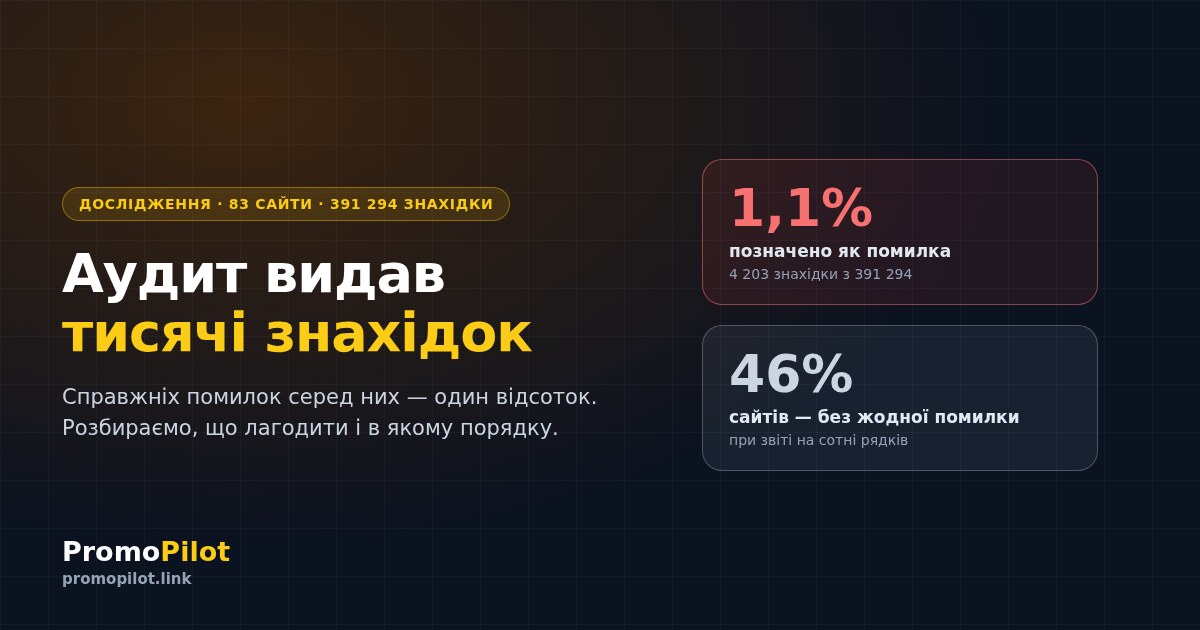 ДОСЛІДЖЕННЯ · 83 САЙТИ · 391 294 ЗНАХІДКИ

Аудит видав
тисячі знахідок

Справжніх помилок серед них — один відсоток. Розбираємо, що лагодити і в якому порядку.

1,1%
позначено як помилка
4 203 знахідки з 391 294

46%
сайтів — без жодної помилки
при звіті на сотні рядків

PromoPilot
promopilot.link